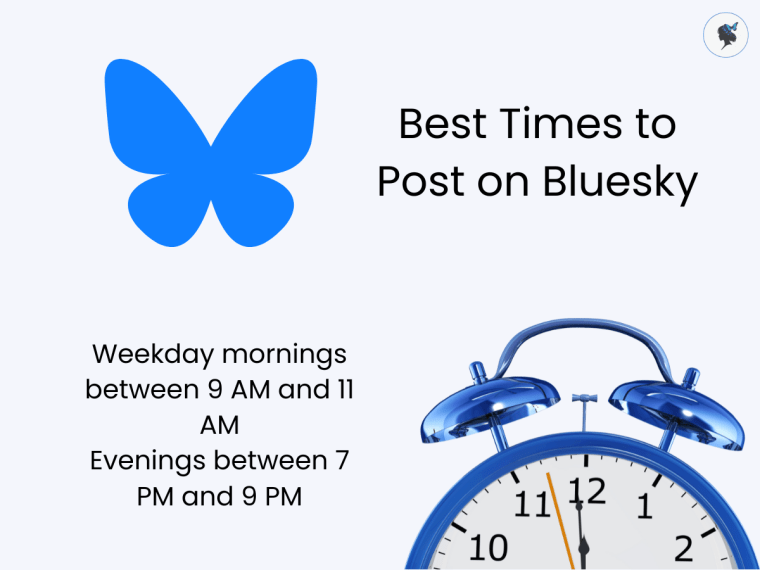 Best Times to Post on Bluesky

Weekday mornings between 9 AM and 11 AM
Evenings between 7 PM and 9 PM

11 12 1
10 2